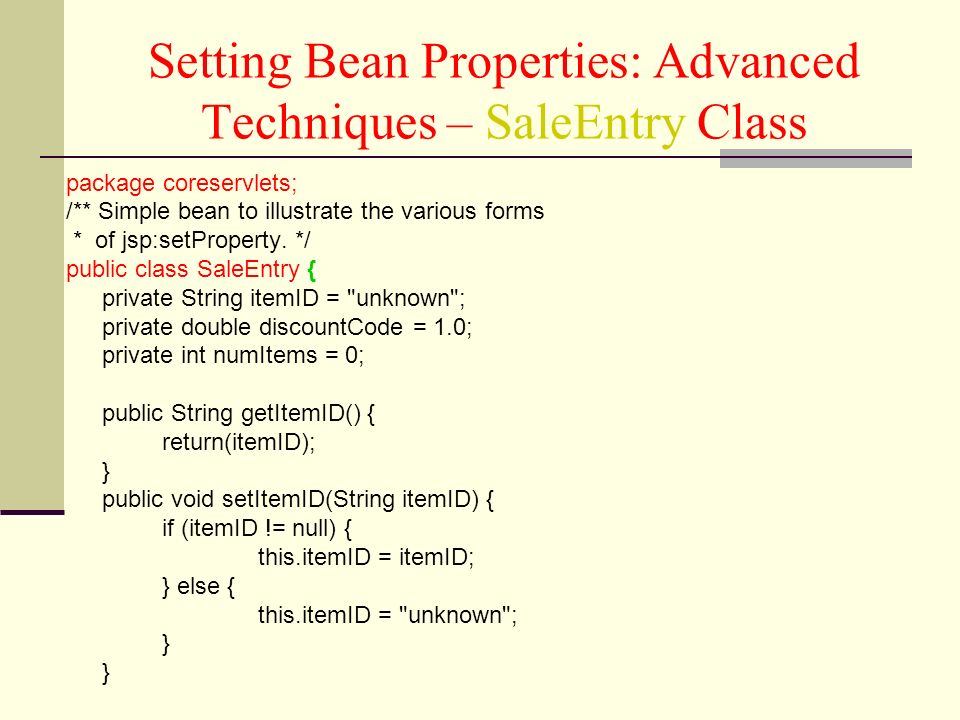 Setting Bean Properties: Advanced Techniques – SaleEntry Class

package coreservlets;
/** Simple bean to illustrate the various forms
 * of jsp:setProperty. */
public class SaleEntry {
    private String itemID = "unknown";
    private double discountCode = 1.0;
    private int numItems = 0;

    public String getItemID() {
        return(itemID);
    }
    public void setItemID(String itemID) {
        if (itemID != null) {
            this.itemID = itemID;
        } else {
            this.itemID = "unknown";
        }
    }